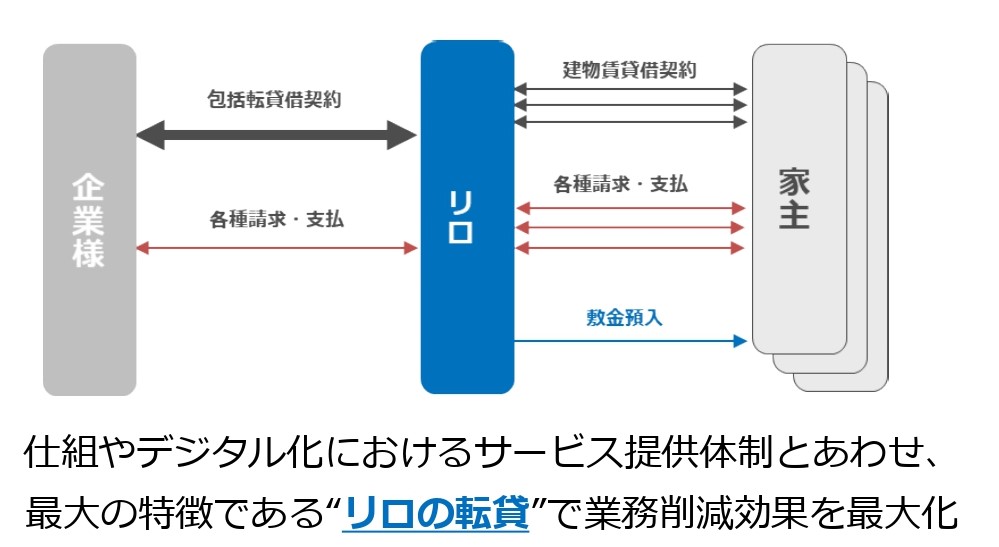 企業様

包括転貸借契約

各種請求・支払

リロ

建物賃貸借契約

各種請求・支払

敷金預入

家主

仕組やデジタル化におけるサービス提供体制とあわせ、最大の特徴である“リロの転貸”で業務削減効果を最大化